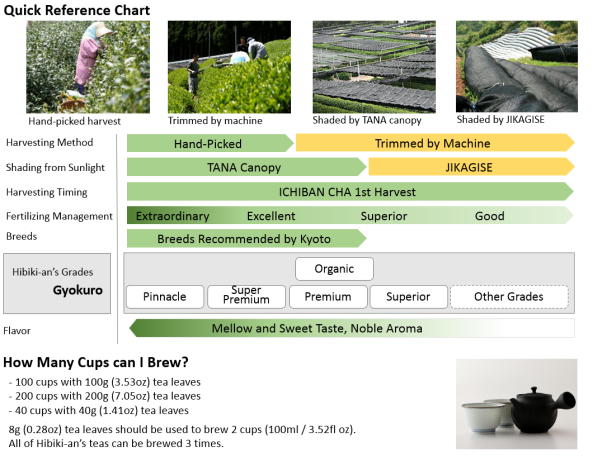 Quick Reference Chart

Hand-picked harvest

Trimmed by machine

Shaded by TANA canopy

Shaded by JIKAGISE

Harvesting Method

Hand-Picked

Trimmed by Machine

Shading from Sunlight

TANA Canopy

JIKAGISE

Harvesting Timing

ICHIBAN CHA 1st Harvest

Fertilizing Management

Extraordinary

Excellent

Superior

Good

Breeds

Breeds Recommended by Kyoto

Hibiki-an's Grades
Gyokuro

Organic

Pinnacle

Super Premium

Premium

Superior

Other Grades

Flavor

Mellow and Sweet Taste, Noble Aroma

How Many Cups can I Brew?

- 100 cups with 100g (3.53oz) tea leaves
- 200 cups with 200g (7.05oz) tea leaves
- 40 cups with 40g (1.41oz) tea leaves

8g (0.28oz) tea leaves should be used to brew 2 cups (100ml / 3.52fl oz).
All of Hibiki-an's teas can be brewed 3 times.